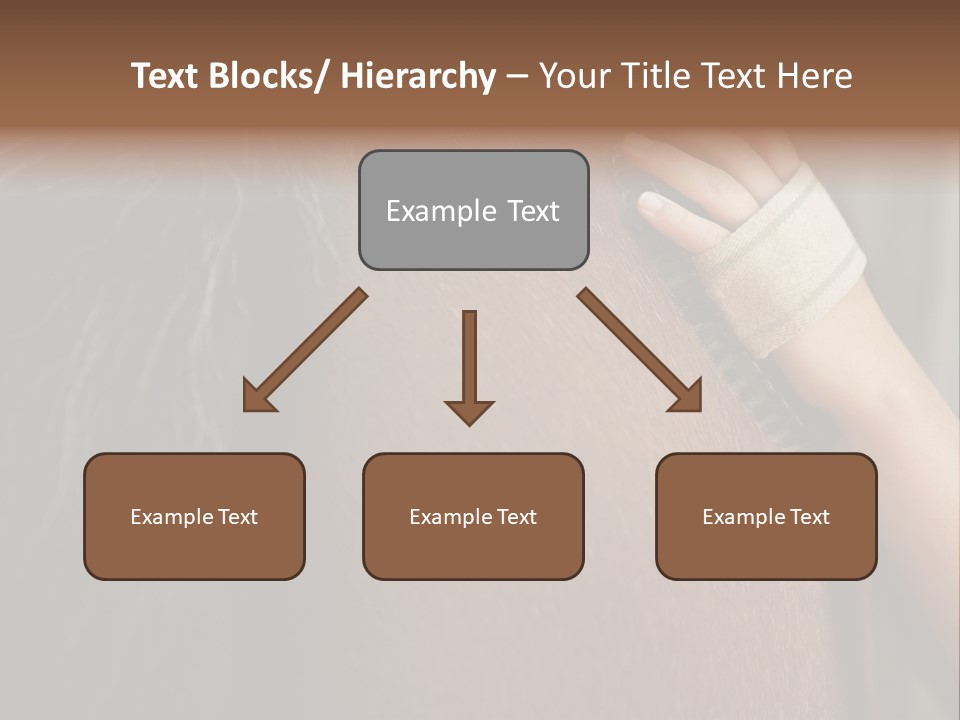 Text Blocks/ Hierarchy – Your Title Text Here

Example Text

Example Text

Example Text

Example Text